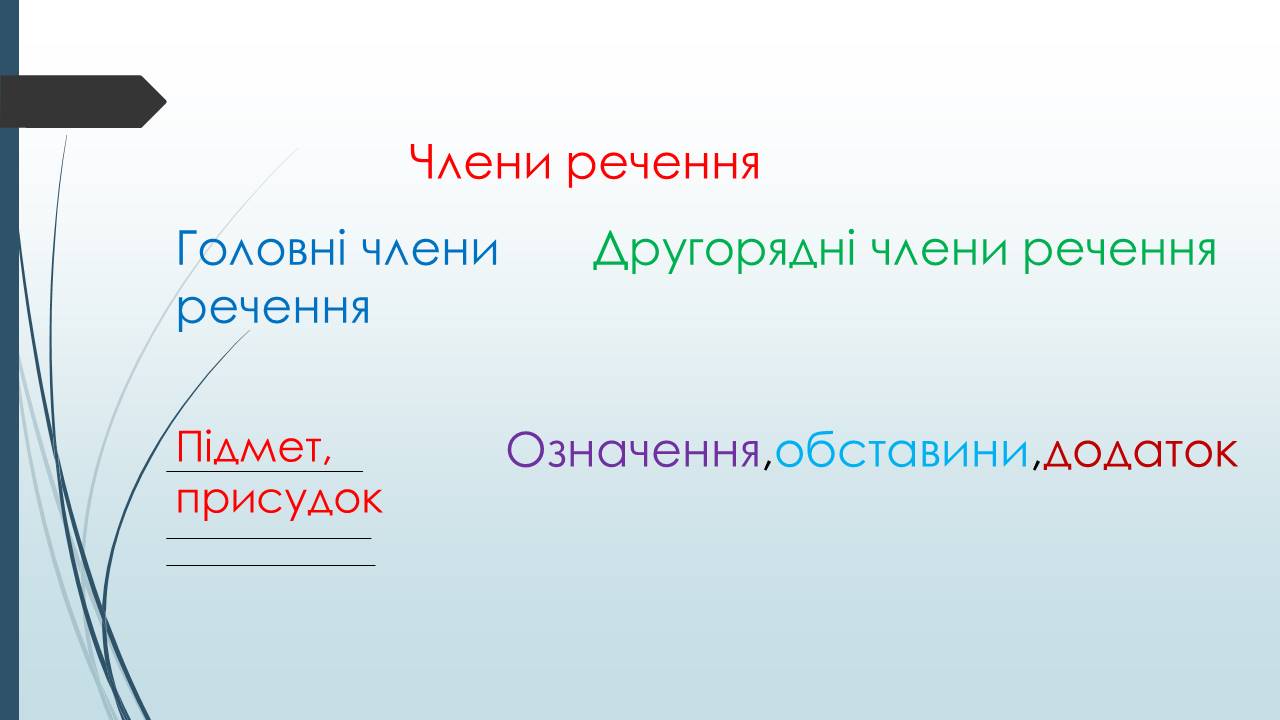 Члени речення

Головні члени речення

Другорядні члени речення

Підмет, присудок

Означення,обставини,додаток